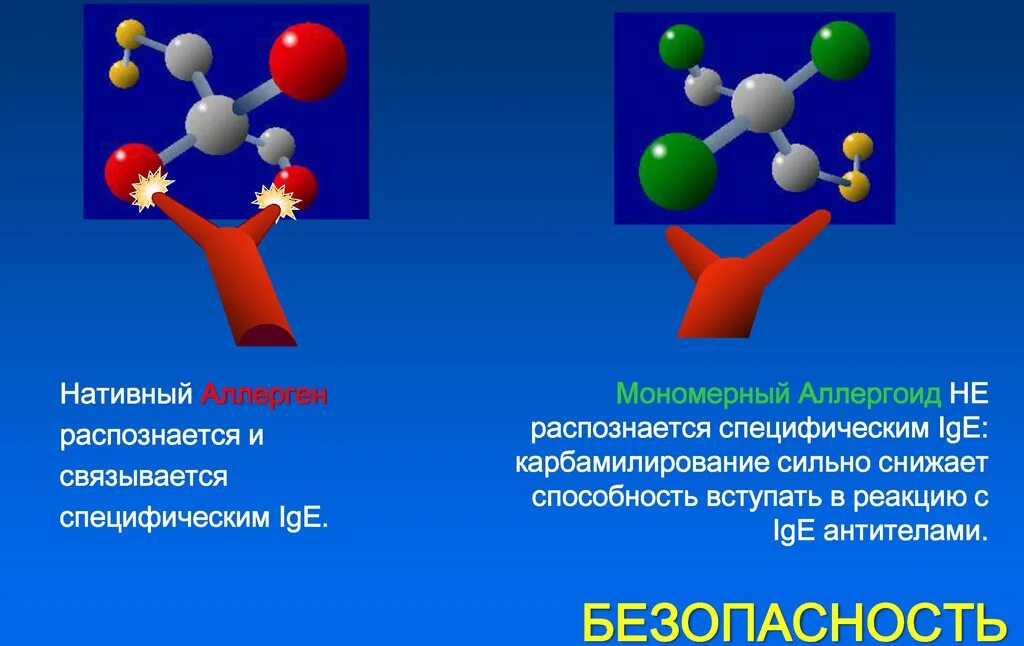 Нативный Аллерген распознается и связывается специфическим IgE.

Мономерный Аллергоид НЕ распознается специфическим IgE: карбамилирование сильно снижает способность вступать в реакцию с IgE антителами.

БЕЗОПАСНОСТЬ